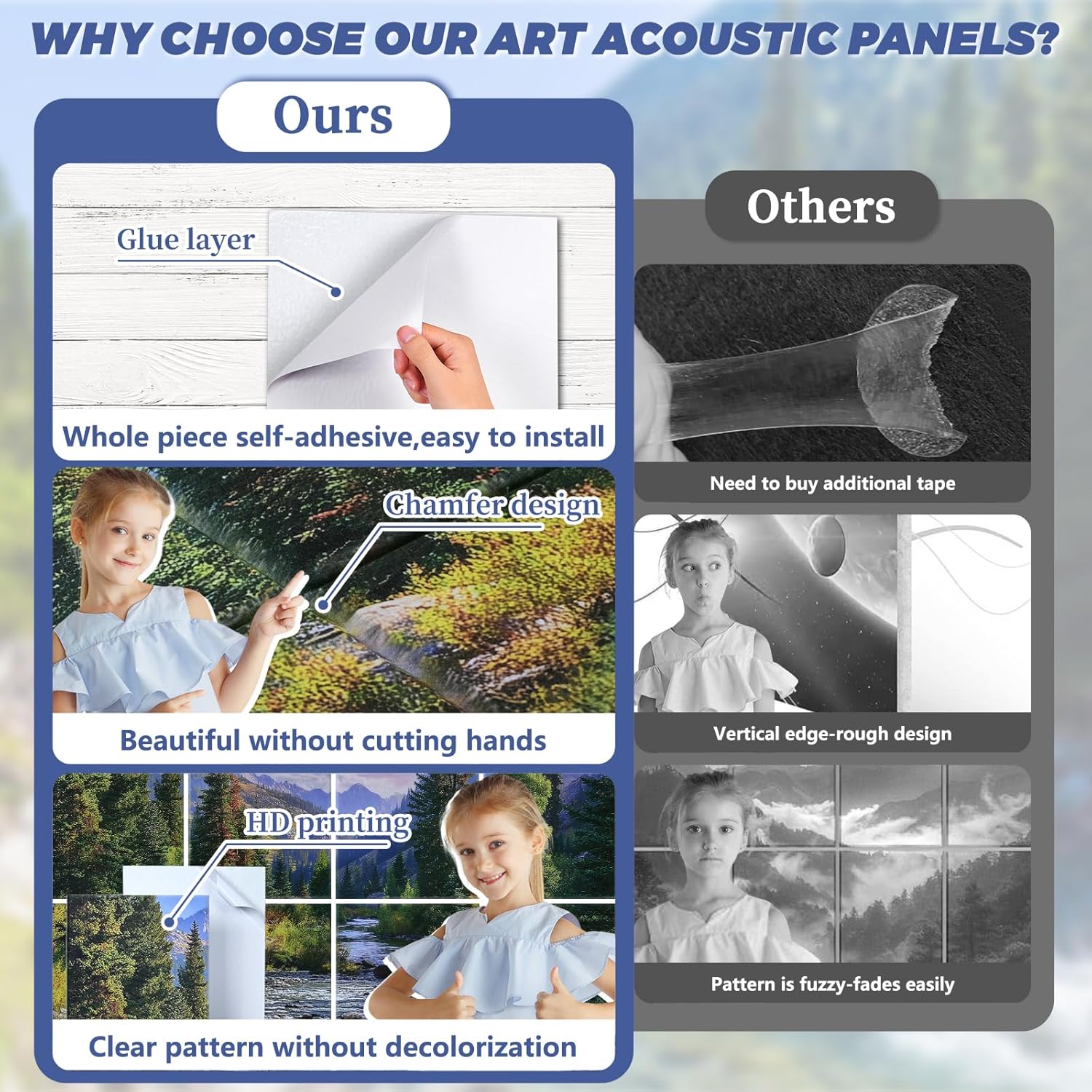 WHY CHOOSE OUR ART ACOUSTIC PANELS?

Ours

Glue layer

Whole piece self-adhesive,easy to install

Chamfer design

Beautiful without cutting hands

HD printing

Clear pattern without decolorization

Others

Need to buy additional tape

Vertical edge-rough design

Pattern is fuzzy-fades easily